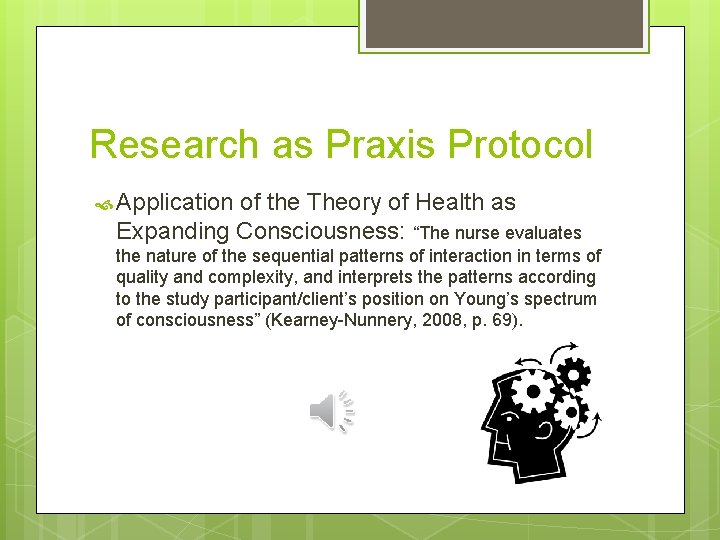 Research as Praxis Protocol

Application of the Theory of Health as Expanding Consciousness: “The nurse evaluates the nature of the sequential patterns of interaction in terms of quality and complexity, and interprets the patterns according to the study participant/client’s position on Young’s spectrum of consciousness” (Kearney-Nunnery, 2008, p. 69).